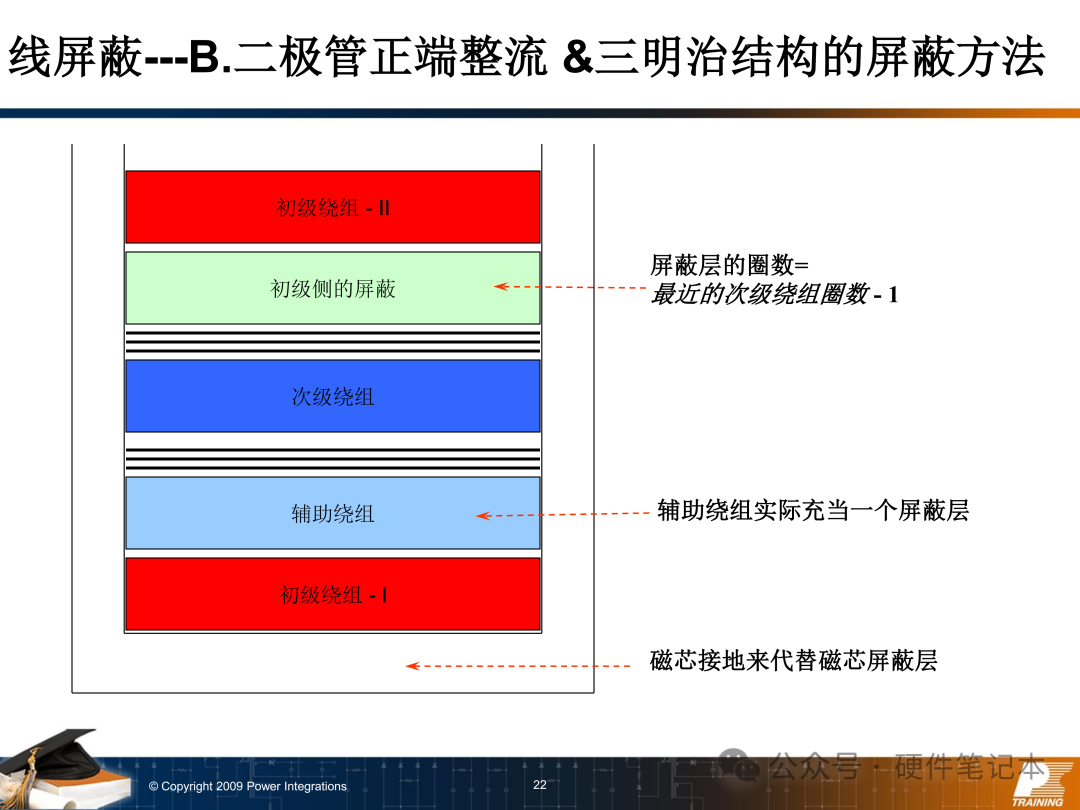 线屏蔽---B.二极管正端整流 &三明治结构的屏蔽方法

初级绕组 - II

初级侧的屏蔽

次级绕组

辅助绕组

初级绕组 - I

屏蔽层的圈数=
最近的次级绕组圈数 - 1

辅助绕组实际充当一个屏蔽层

磁芯接地来代替磁芯屏蔽层

© Copyright 2009 Power Integrations

22

公众号 · 硬件笔记本

TRAINING